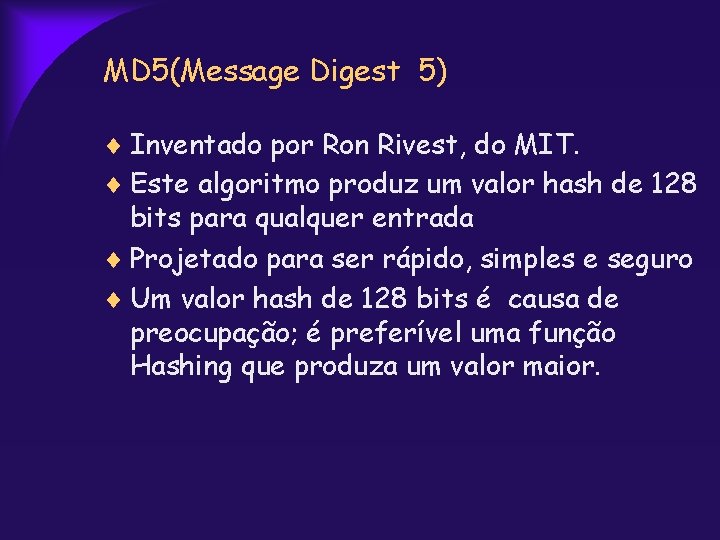 MD5(Message Digest 5)

♦ Inventado por Ron Rivest, do MIT.

♦ Este algoritmo produz um valor hash de 128 bits para qualquer entrada

♦ Projetado para ser rápido, simples e seguro

♦ Um valor hash de 128 bits é causa de preocupação; é preferível uma função Hashing que produza um valor maior.